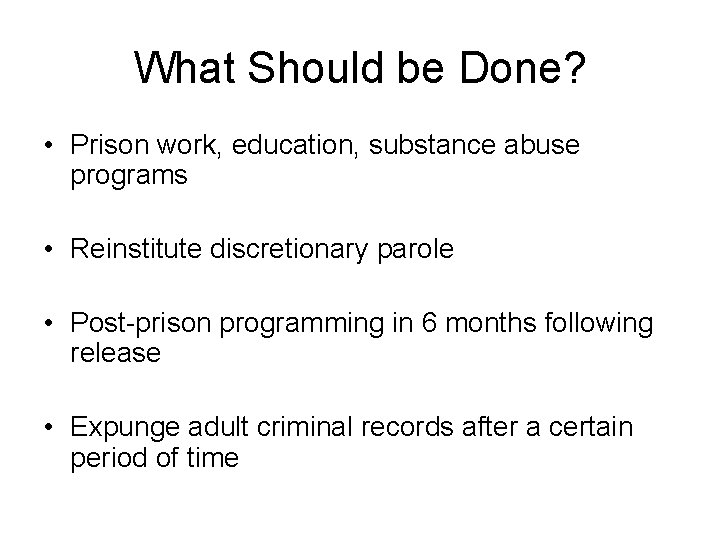 What Should be Done?

• Prison work, education, substance abuse programs

• Reinstitute discretionary parole

• Post-prison programming in 6 months following release

• Expunge adult criminal records after a certain period of time